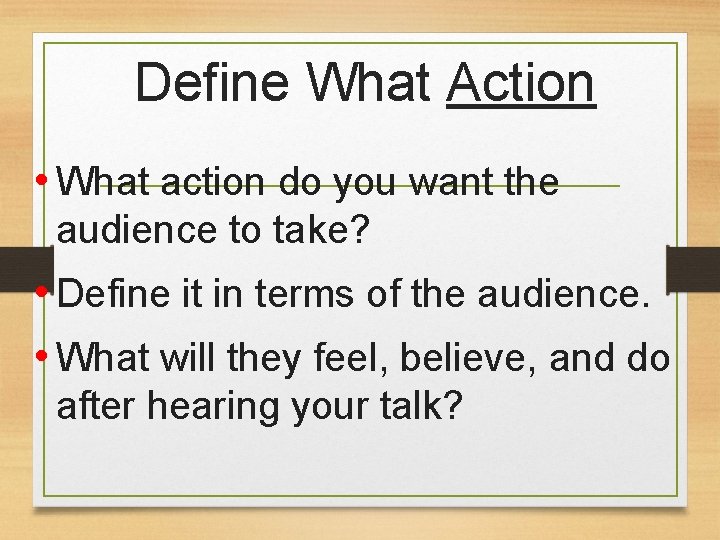 Define What Action

• What action do you want the audience to take?

• Define it in terms of the audience.

• What will they feel, believe, and do after hearing your talk?